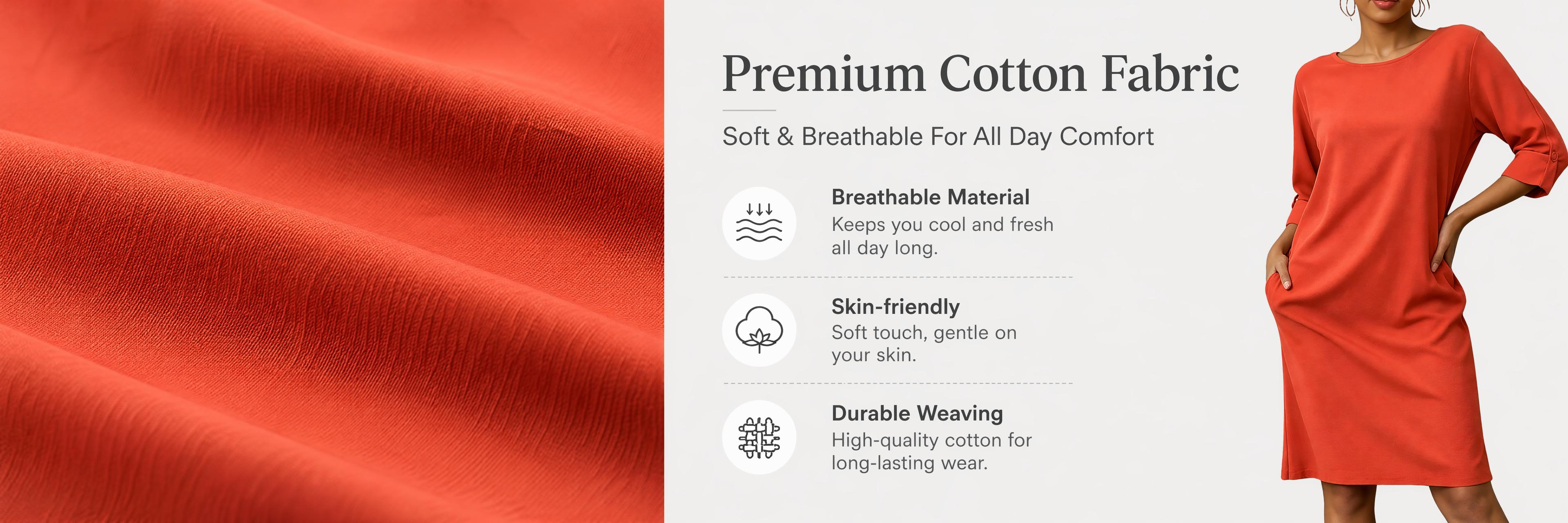 Premium Cotton Fabric

Soft & Breathable For All Day Comfort

Breathable Material
Keeps you cool and fresh all day long.

Skin-friendly
Soft touch, gentle on your skin.

Durable Weaving
High-quality cotton for long-lasting wear.